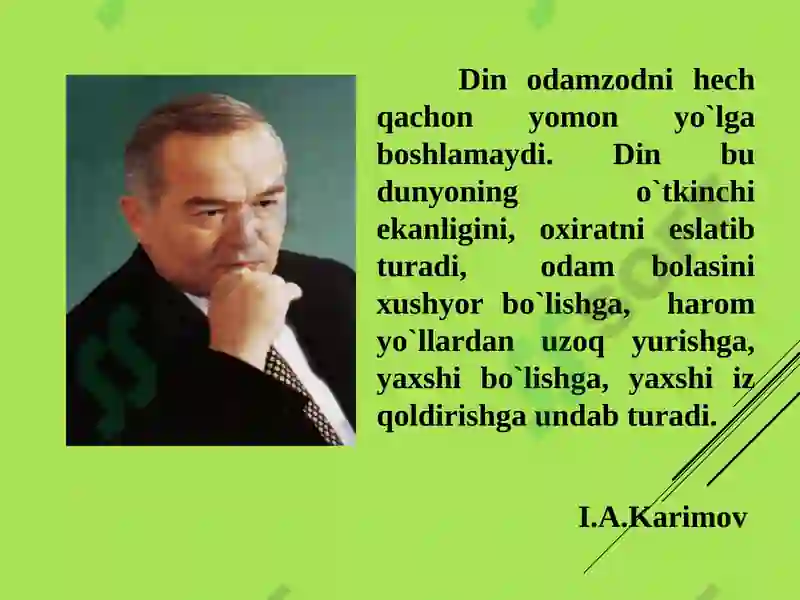 Din odamzodni hech qachon yomon yo`lga boshlamaydi. Din bu dunyoning o`tkinchi ekanligini, oxiratni eslatib turadi, odam bolasini xushyor bo`lishga, harom yo`llardan uzoq yurishga, yaxshi bo`lishga, yaxshi iz qoldirishga undab turadi.

I.A.Karimov